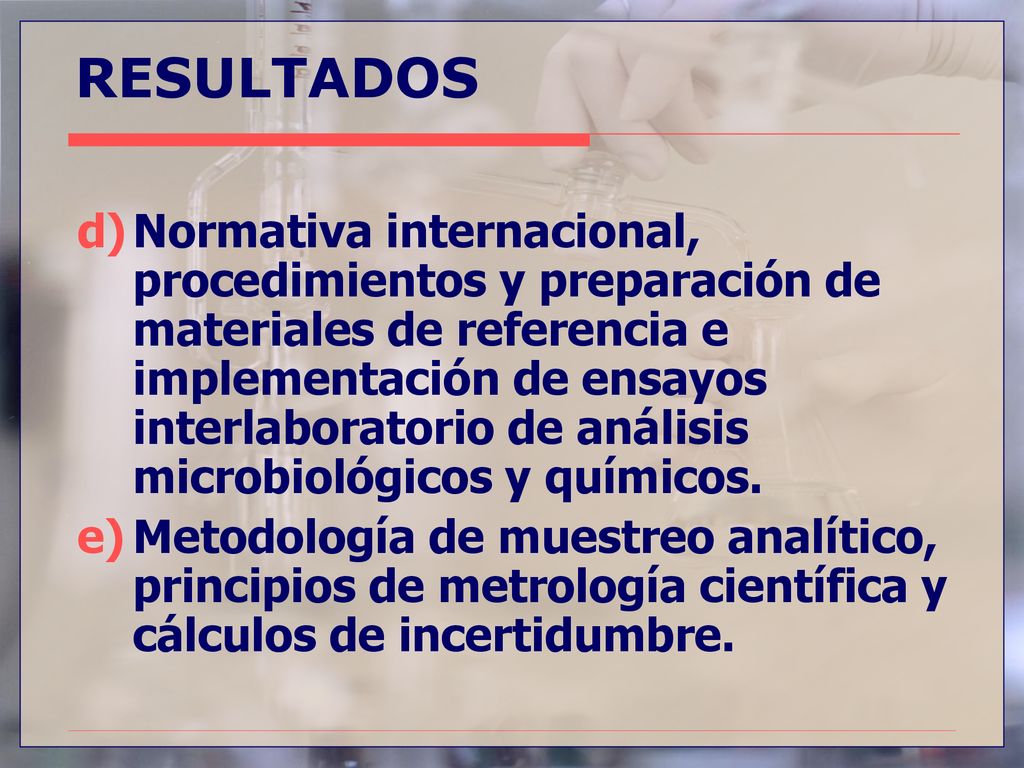 RESULTADOS

d) Normativa internacional, procedimientos y preparación de materiales de referencia e implementación de ensayos interlaboratorio de análisis microbiológicos y químicos.

e) Metodología de muestreo analítico, principios de metrología científica y cálculos de incertidumbre.